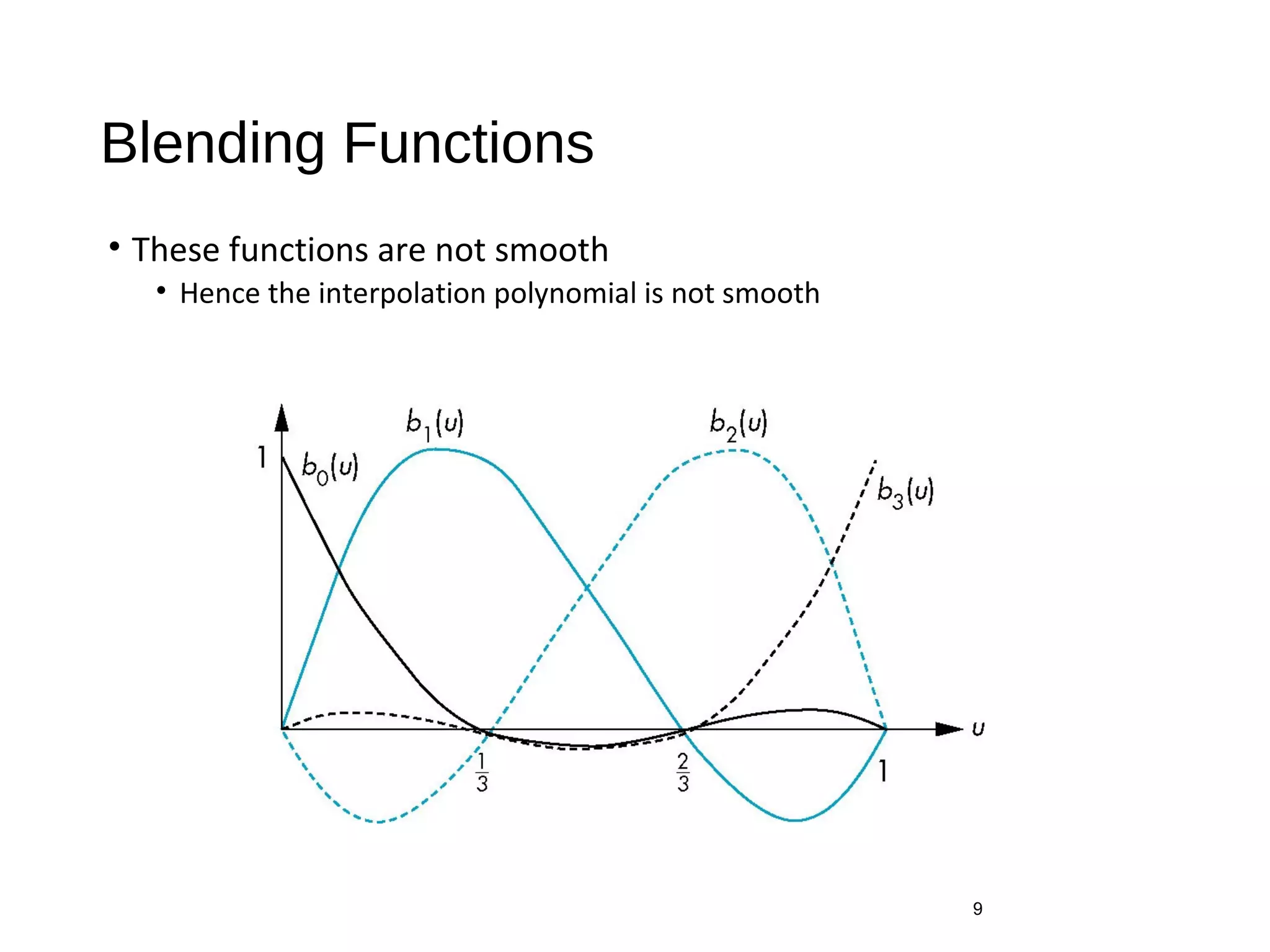 Blending Functions

• These functions are not smooth
  • Hence the interpolation polynomial is not smooth

$b_1(u)$

$b_2(u)$

1

$b_0(u)$

$b_3(u)$

$u$

$\frac{1}{3}$

$\frac{2}{3}$

1

9